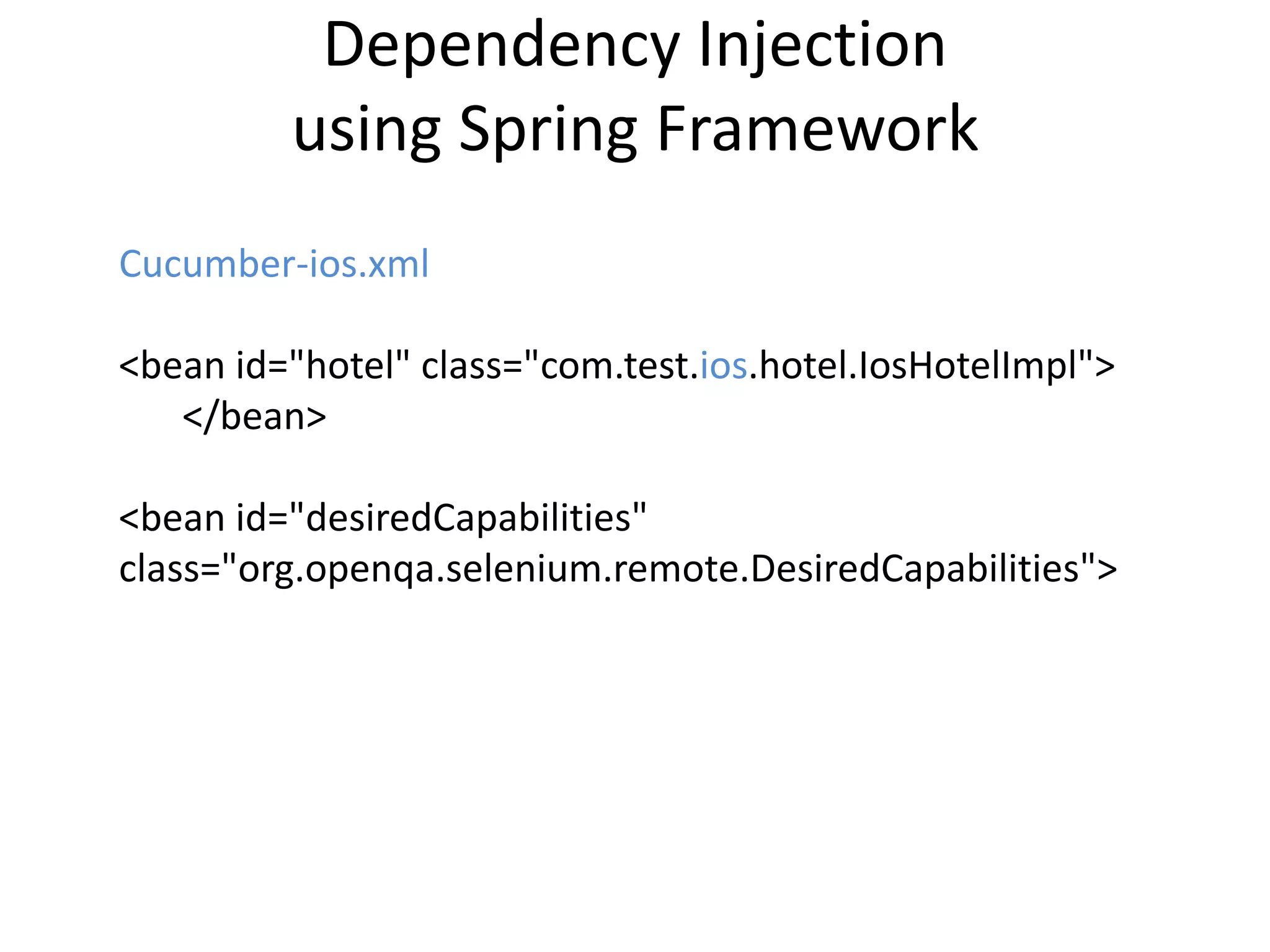 Dependency Injection
using Spring Framework

Cucumber-ios.xml

<bean id="hotel" class="com.test.ios.hotel.IosHotelImpl">
</bean>

<bean id="desiredCapabilities" class="org.openqa.selenium.remote.DesiredCapabilities">